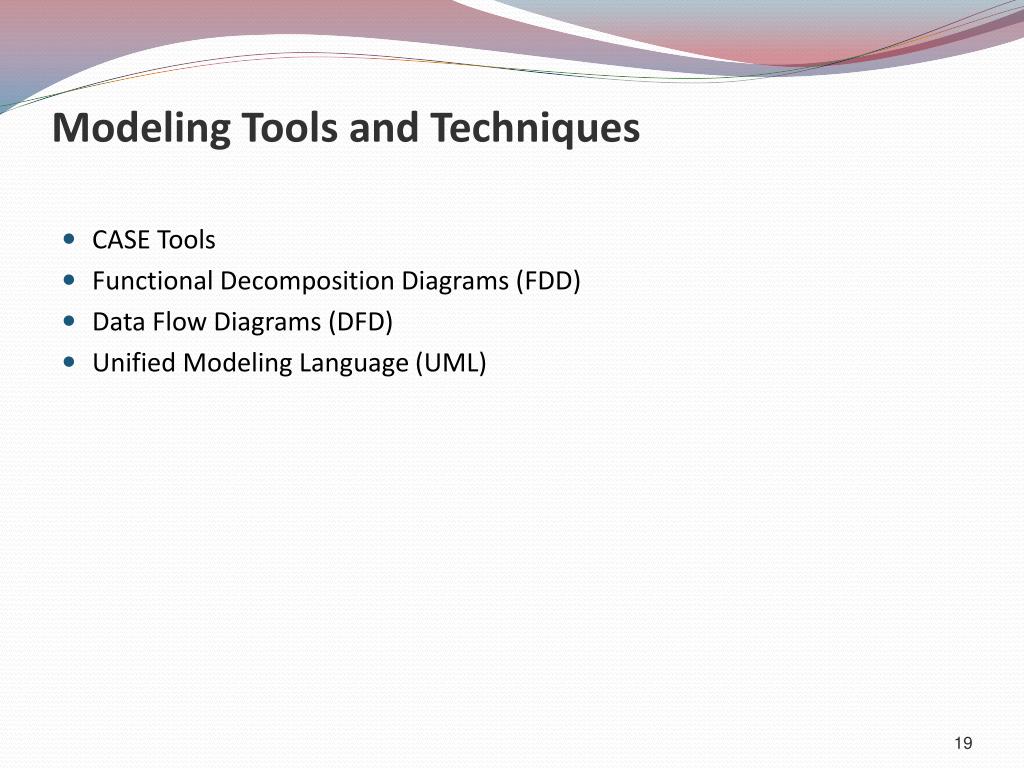 Modeling Tools and Techniques

- CASE Tools
- Functional Decomposition Diagrams (FDD)
- Data Flow Diagrams (DFD)
- Unified Modeling Language (UML)

19